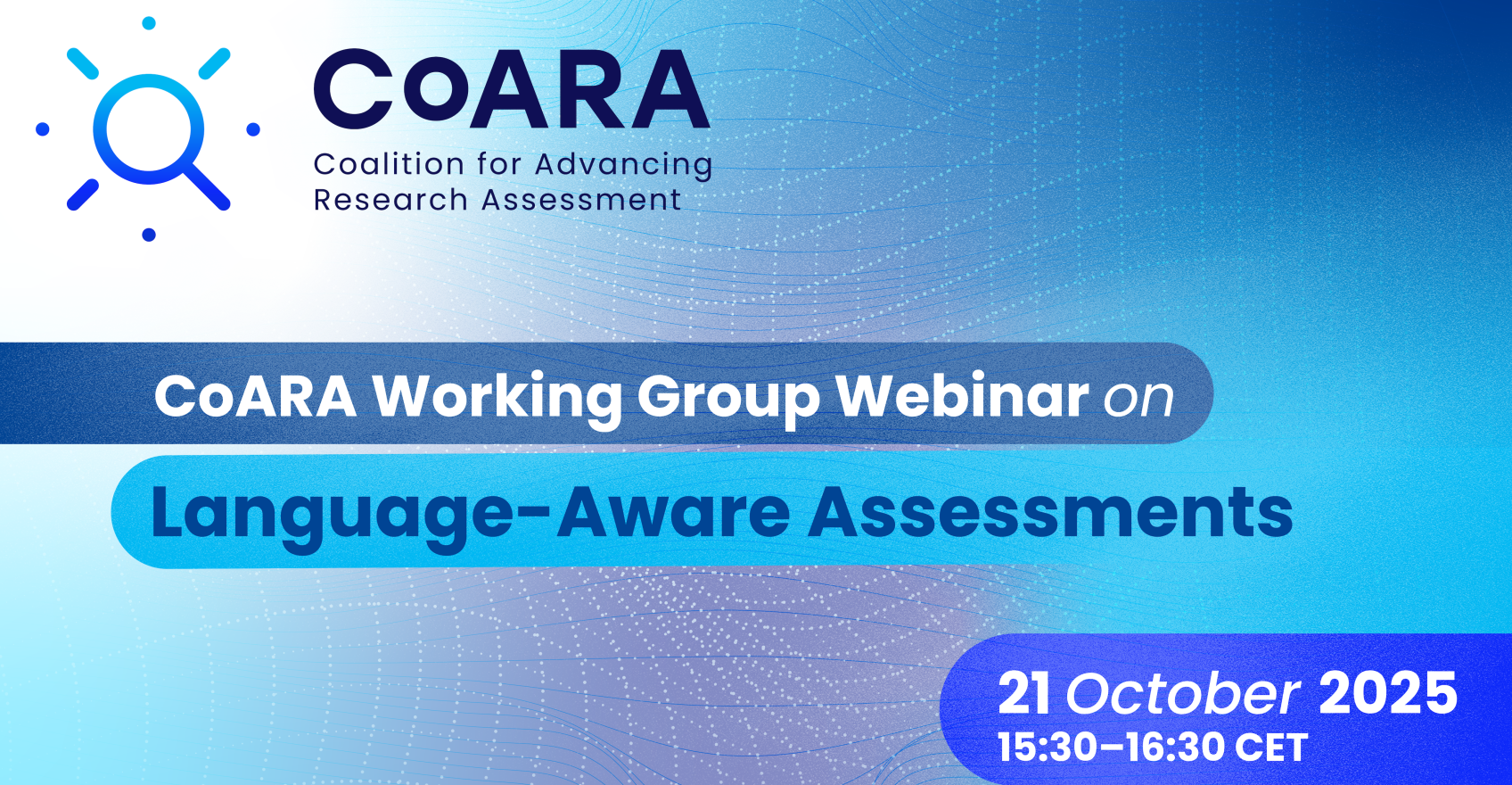 CoARA
Coalition for Advancing Research Assessment

CoARA Working Group Webinar on

Language-Aware Assessments

21 October 2025
15:30–16:30 CET